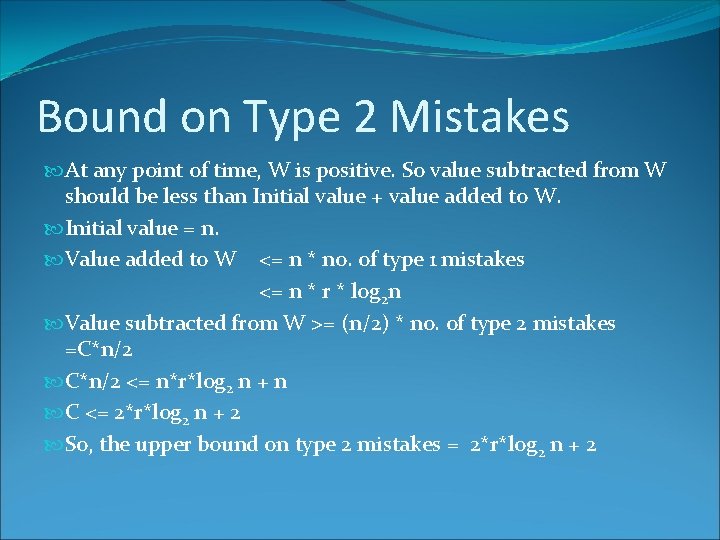 Bound on Type 2 Mistakes

At any point of time, W is positive. So value subtracted from W should be less than Initial value + value added to W.

Initial value = n.

Value added to W <= n * no. of type 1 mistakes
<= n * r * $\log_2 n$

Value subtracted from W >= (n/2) * no. of type 2 mistakes =C*n/2

C*n/2 <= n*r*$\log_2$ n + n

C <= 2*r*$\log_2$ n + 2

So, the upper bound on type 2 mistakes = 2*r*$\log_2$ n + 2